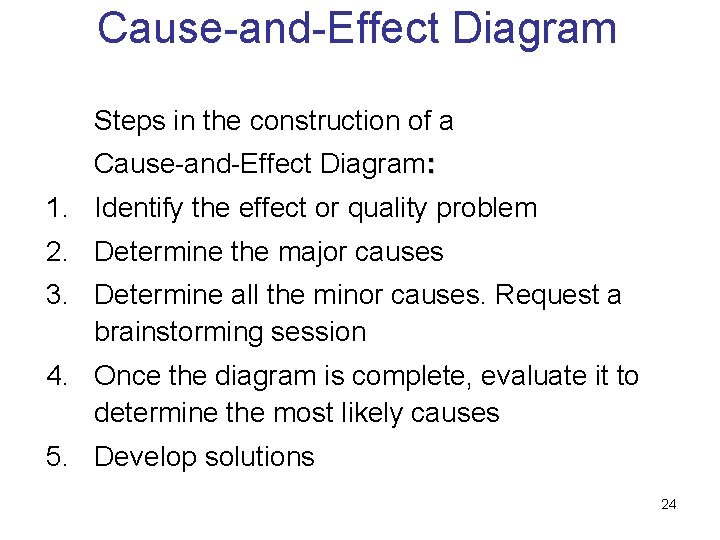 Cause-and-Effect Diagram

Steps in the construction of a Cause-and-Effect Diagram:

1. Identify the effect or quality problem
2. Determine the major causes
3. Determine all the minor causes. Request a brainstorming session
4. Once the diagram is complete, evaluate it to determine the most likely causes
5. Develop solutions

24